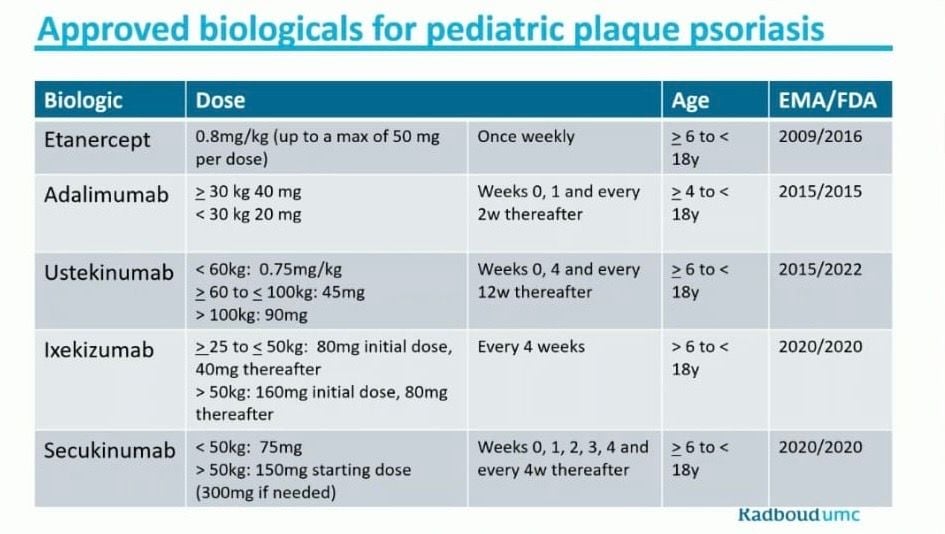 Approved biologicals for pediatric plaque psoriasis

| Biologic | Dose | | Age | EMA/FDA |
|---|---|---|---|---|
| Etanercept | 0.8mg/kg (up to a max of 50 mg per dose) | Once weekly | $\geq$ 6 to < 18y | 2009/2016 |
| Adalimumab | $\geq$ 30 kg 40 mg < 30 kg 20 mg | Weeks 0, 1 and every 2w thereafter | $\geq$ 4 to < 18y | 2015/2015 |
| Ustekinumab | < 60kg: 0.75mg/kg $\geq$ 60 to $\leq$ 100kg: 45mg > 100kg: 90mg | Weeks 0, 4 and every 12w thereafter | $\geq$ 6 to < 18y | 2015/2022 |
| Ixekizumab | $\geq$ 25 to $\leq$ 50kg: 80mg initial dose, 40mg thereafter > 50kg: 160mg initial dose, 80mg thereafter | Every 4 weeks | > 6 to < 18y | 2020/2020 |
| Secukinumab | < 50kg: 75mg > 50kg: 150mg starting dose (300mg if needed) | Weeks 0, 1, 2, 3, 4 and every 4w thereafter | $\geq$ 6 to < 18y | 2020/2020 |

Radboudumc